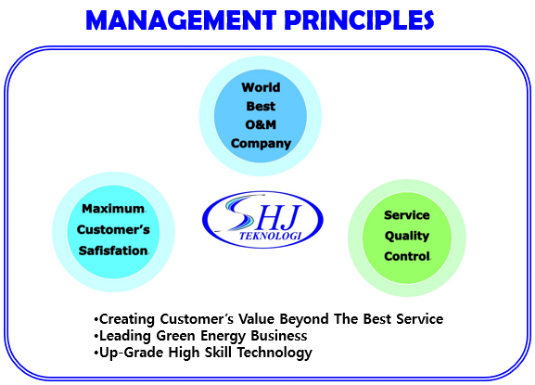 MANAGEMENT PRINCIPLES

World Best O&M Company

Maximum Customer's Safisfation

SHJ TEKNOLOGI

Service Quality Control

•Creating Customer's Value Beyond The Best Service
•Leading Green Energy Business
•Up-Grade High Skill Technology